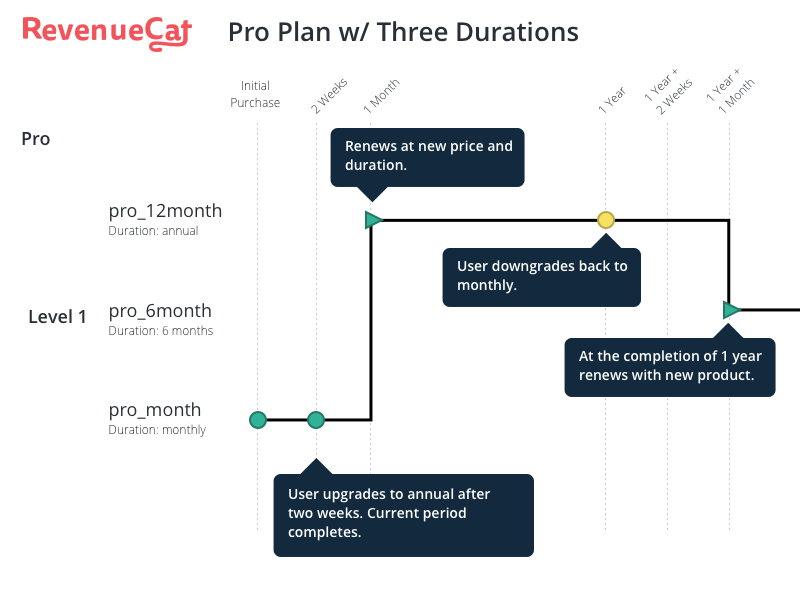 RevenueCat

Pro Plan w/ Three Durations

Initial Purchase

2 Weeks

1 Month

1 Year

1 Year + 2 Weeks

1 Year + 1 Month

Pro

Renews at new price and duration.

pro_12month
Duration: annual

User downgrades back to monthly.

Level 1

pro_6month
Duration: 6 months

At the completion of 1 year renews with new product.

pro_month
Duration: monthly

User upgrades to annual after two weeks. Current period completes.